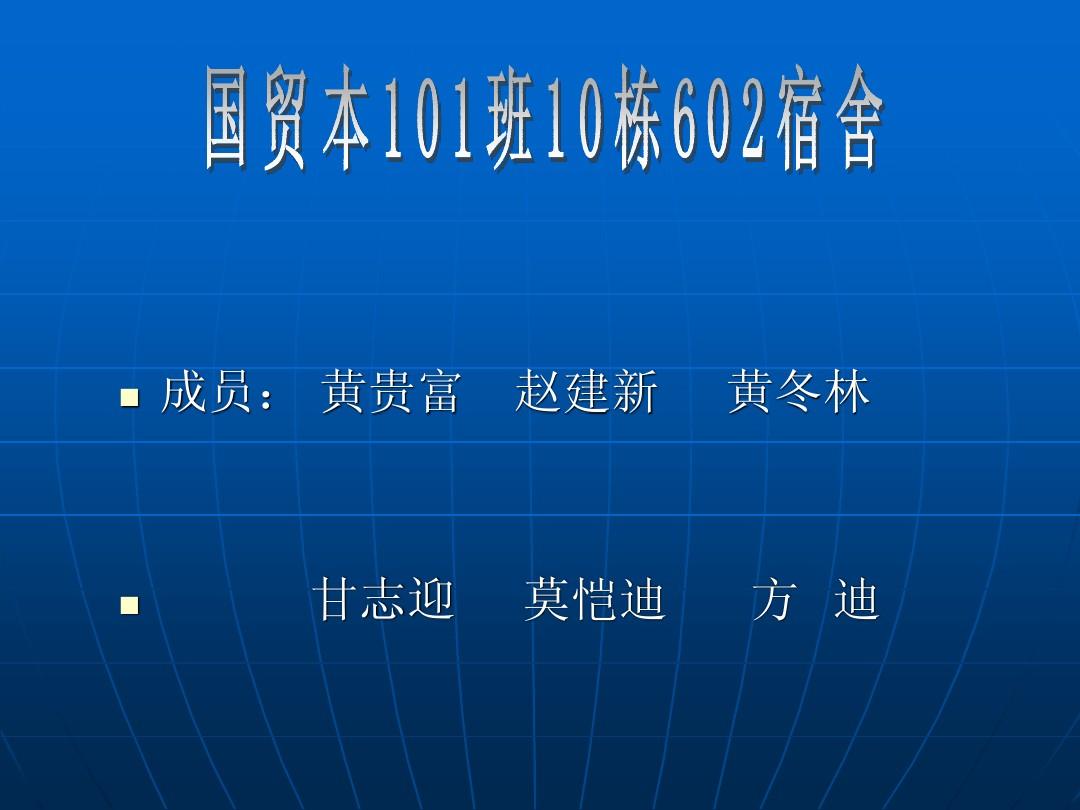 国贸本101班10栋602宿舍

成员： 黄贵富 赵建新 黄冬林

甘志迎 莫恺迪 方 迪